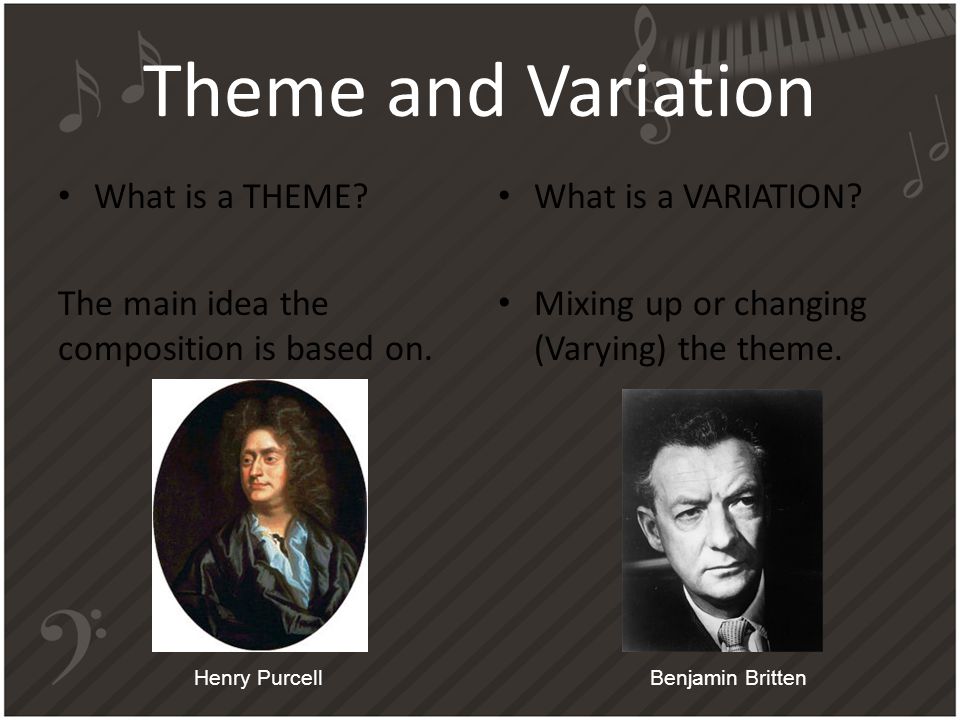 Theme and Variation

• What is a THEME?

The main idea the composition is based on.

Henry Purcell

• What is a VARIATION?

• Mixing up or changing (Varying) the theme.

Benjamin Britten